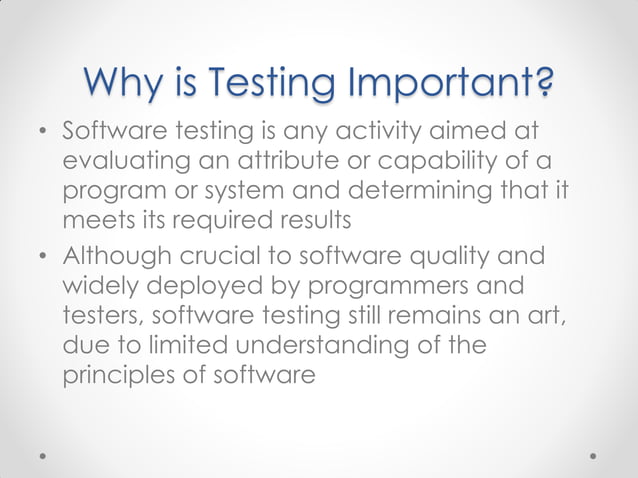 Why is Testing Important?

• Software testing is any activity aimed at evaluating an attribute or capability of a program or system and determining that it meets its required results

• Although crucial to software quality and widely deployed by programmers and testers, software testing still remains an art, due to limited understanding of the principles of software